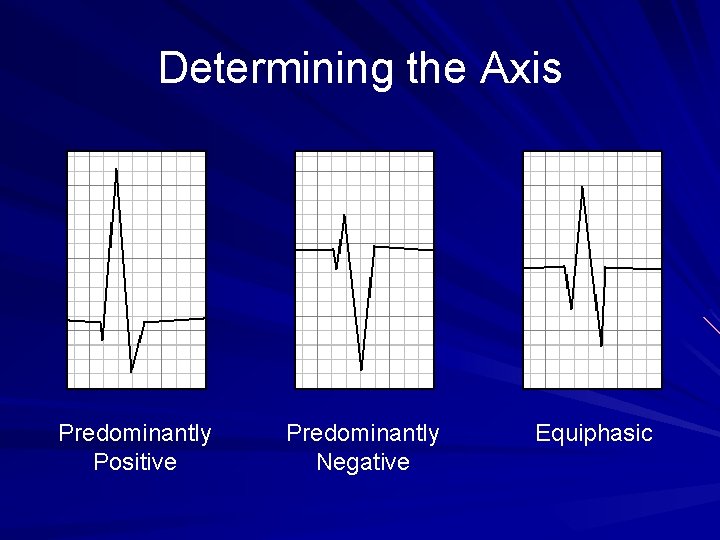 Determining the Axis

Predominantly Positive

Predominantly Negative

Equiphasic